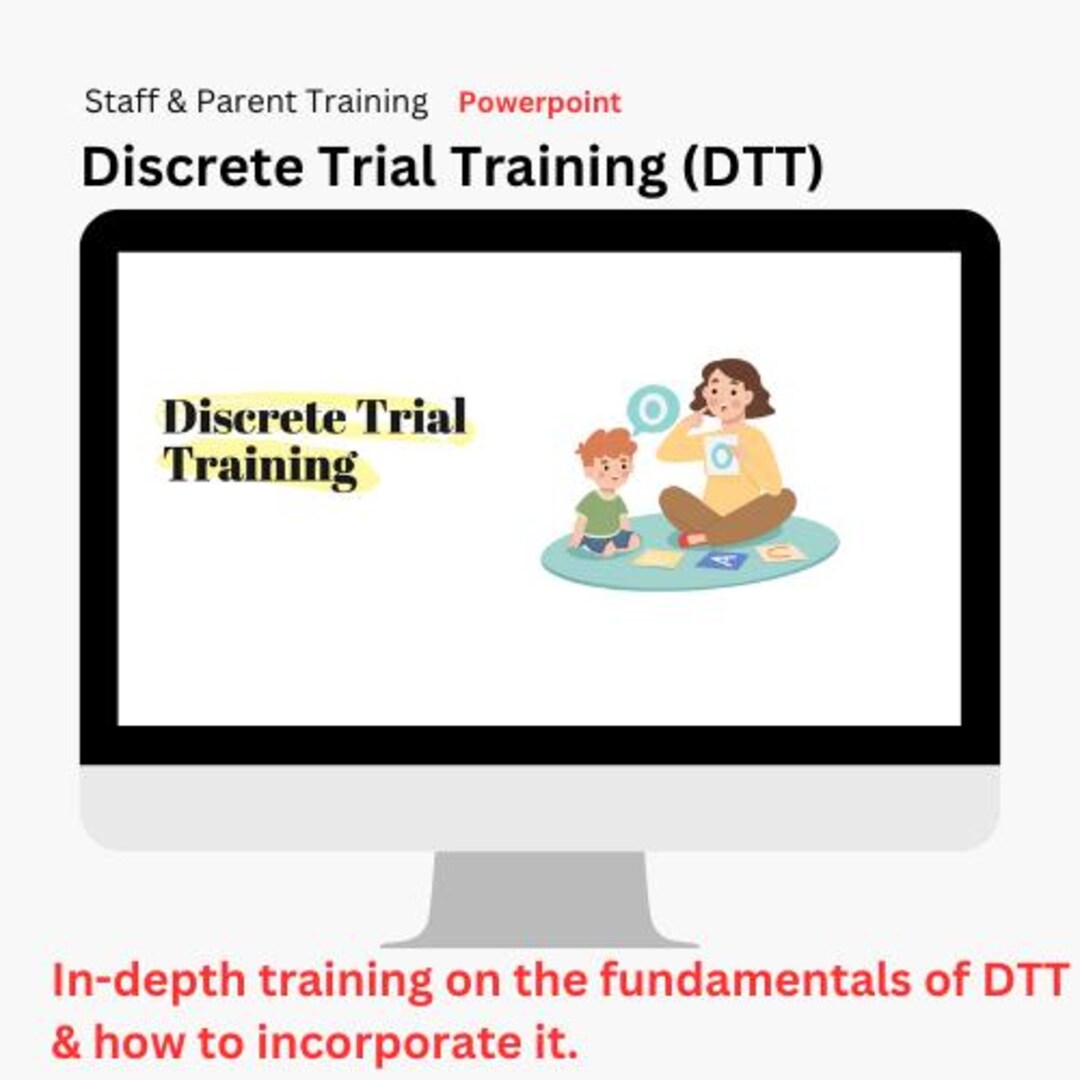 Staff & Parent Training Powerpoint

Discrete Trial Training (DTT)

Discrete Trial Training

O

O

A

C

In-depth training on the fundamentals of DTT & how to incorporate it.